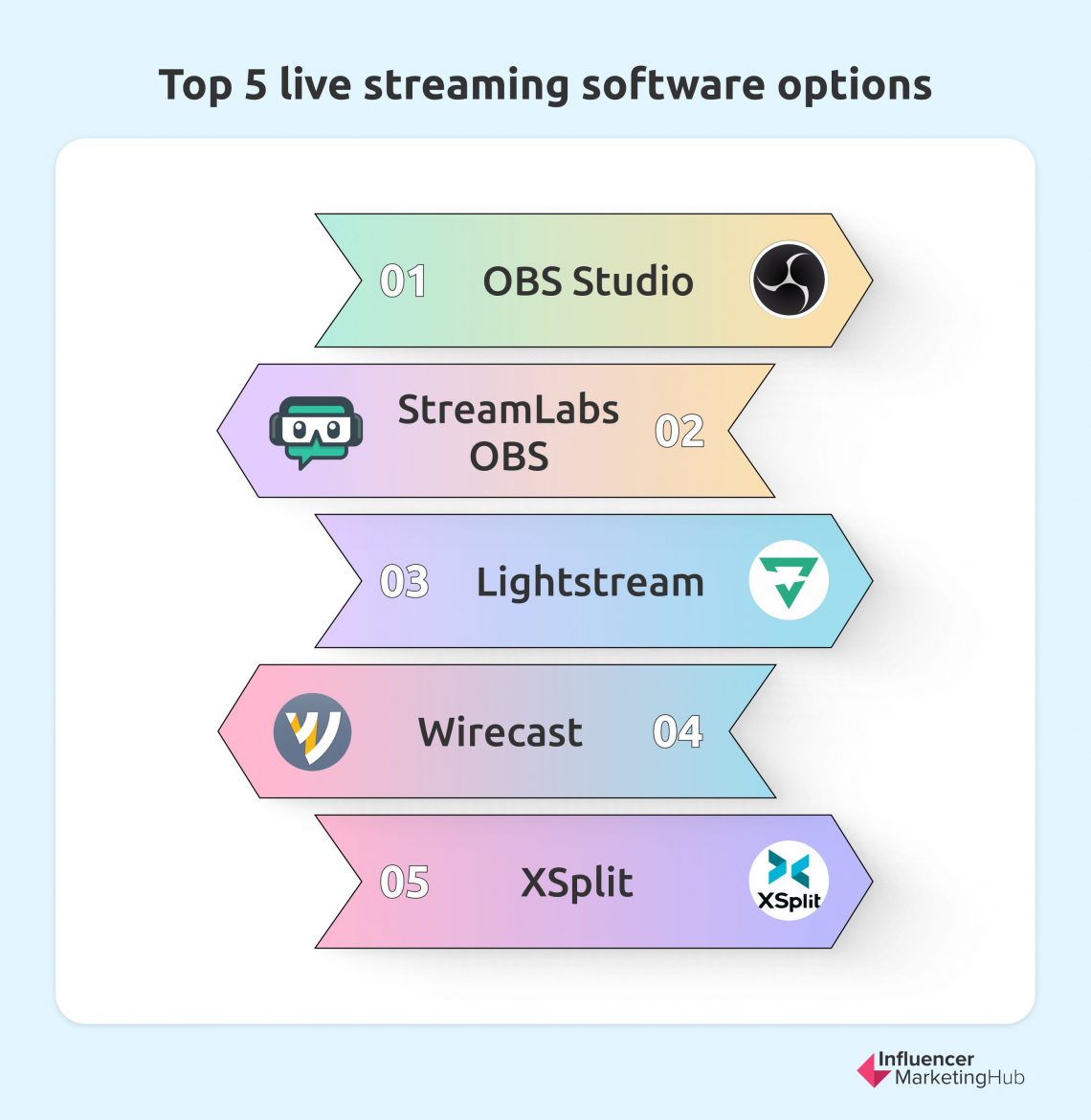 Top 5 live streaming software options

01 OBS Studio

StreamLabs OBS 02

03 Lightstream

Wirecast 04

05 XSplit

XSplit

Influencer MarketingHub